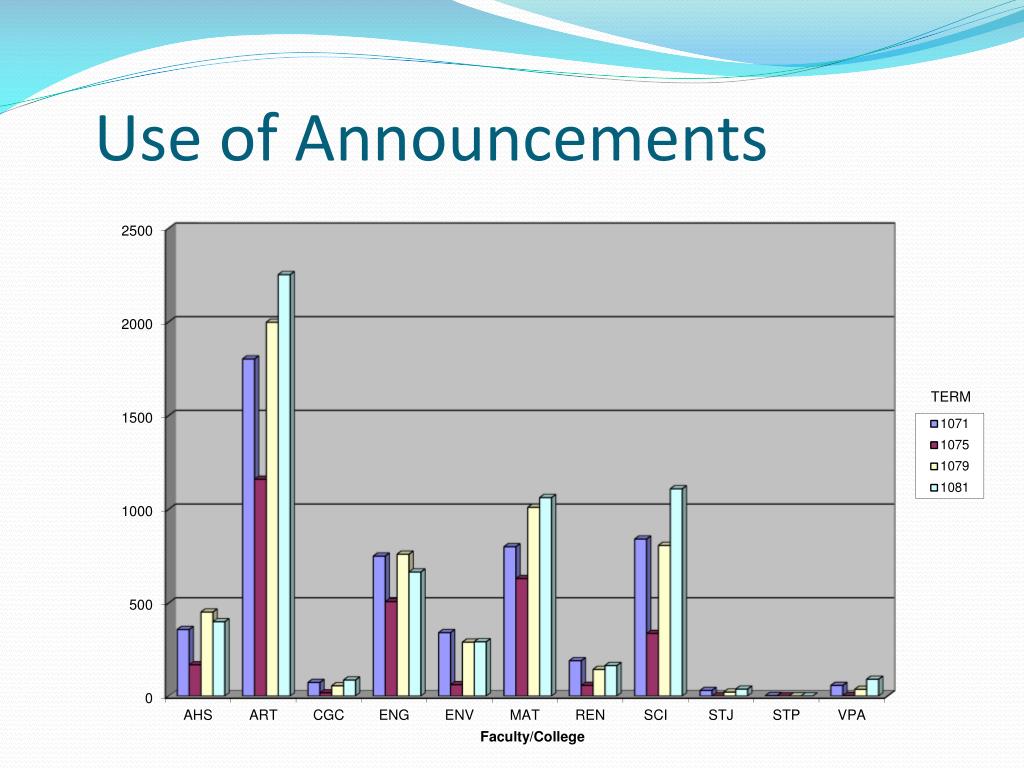 Use of Announcements

2500
2000
1500
1000
500
0

AHS ART CGC ENG ENV MAT REN SCI STJ STP VPA

Faculty/College

TERM
1071
1075
1079
1081